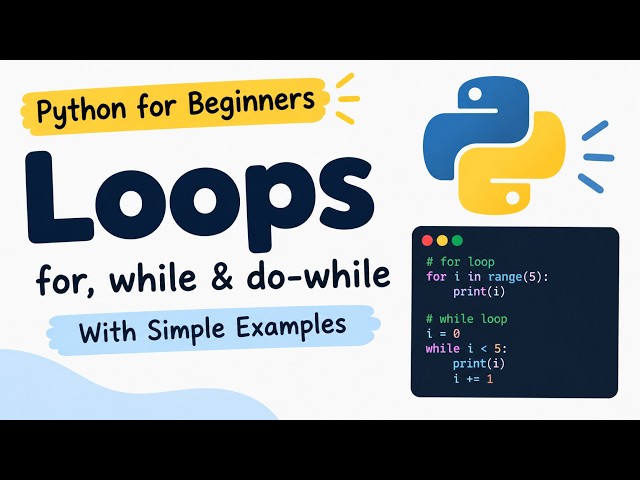 Python for Beginners

Loops

for, while & do-while

With Simple Examples

# for loop
for i in range(5):
    print(i)

# while loop
i = 0
while i < 5:
    print(i)
    i += 1